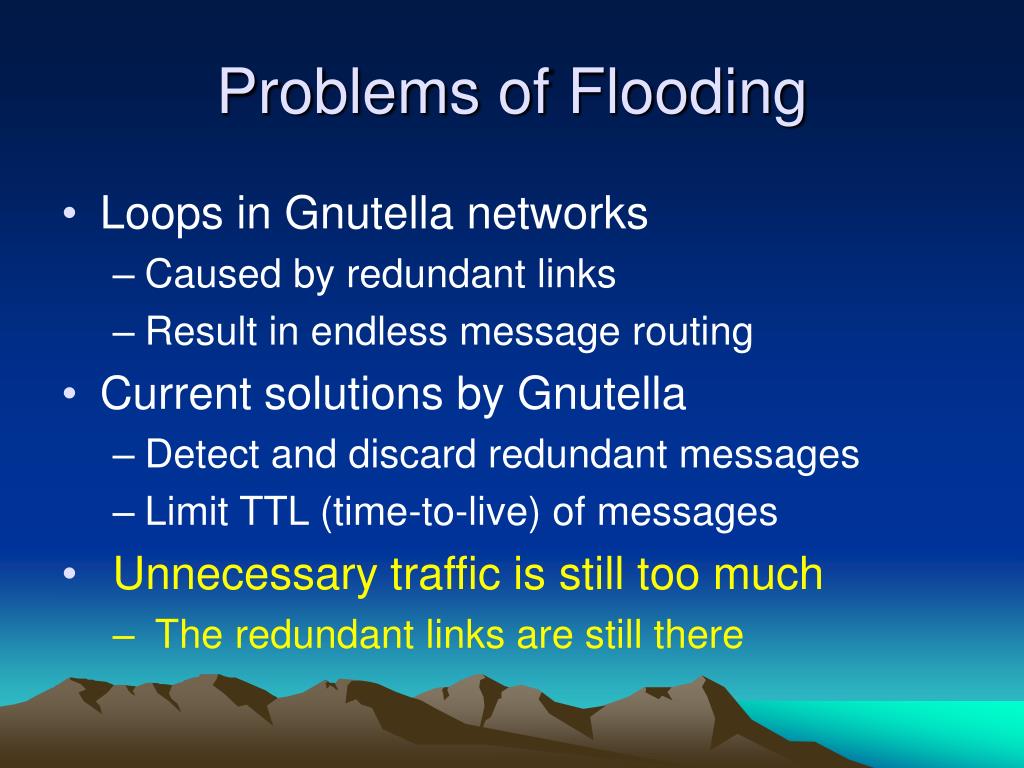 Problems of Flooding

• Loops in Gnutella networks
– Caused by redundant links
– Result in endless message routing
• Current solutions by Gnutella
– Detect and discard redundant messages
– Limit TTL (time-to-live) of messages
• Unnecessary traffic is still too much
– The redundant links are still there